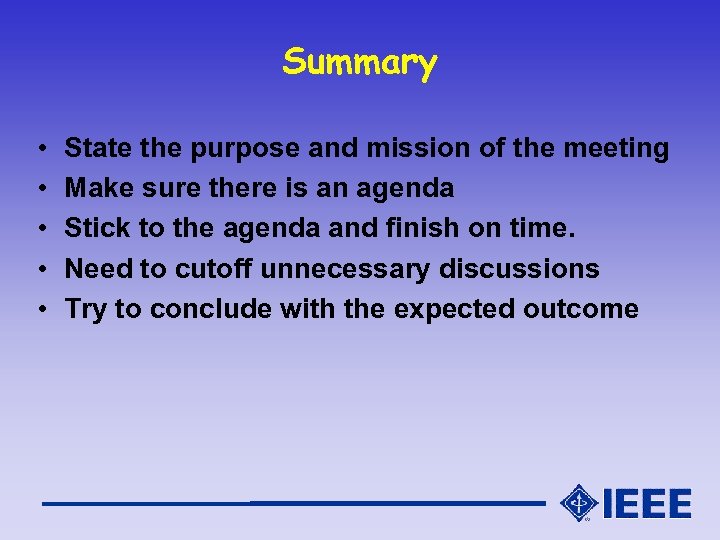 Summary

• State the purpose and mission of the meeting
• Make sure there is an agenda
• Stick to the agenda and finish on time.
• Need to cutoff unnecessary discussions
• Try to conclude with the expected outcome

IEEE